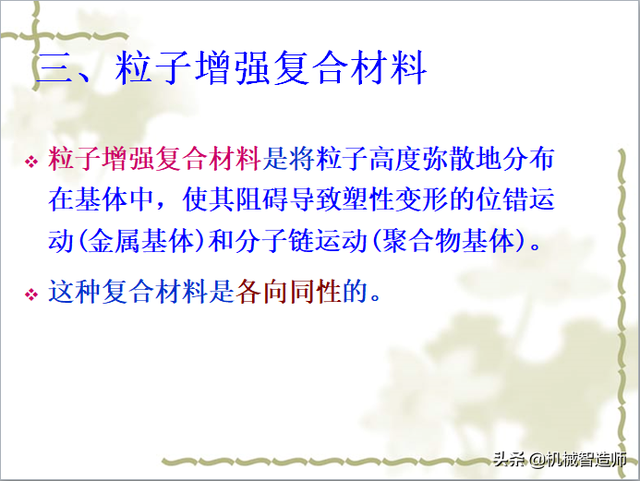 三、粒子增强复合材料

❖ 粒子增强复合材料是将粒子高度弥散地分布在基体中，使其阻碍导致塑性变形的位错运动(金属基体)和分子链运动(聚合物基体)。

❖ 这种复合材料是各向同性的。

头条 @机械智造师